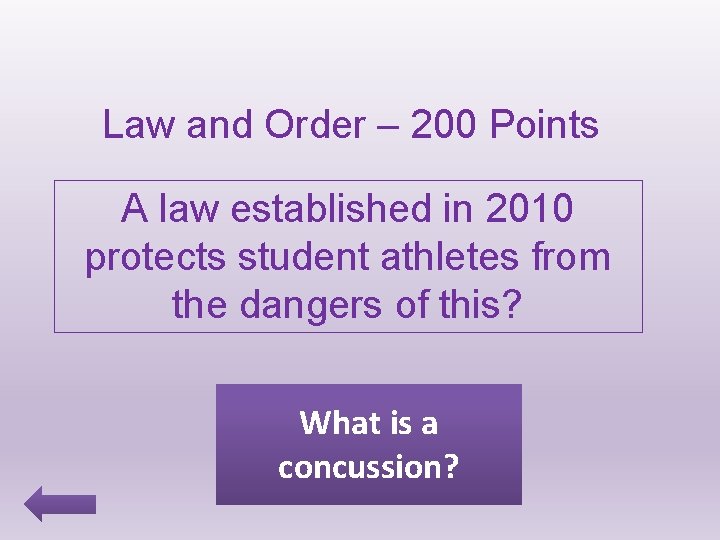 Law and Order – 200 Points

A law established in 2010 protects student athletes from the dangers of this?

What is a concussion?